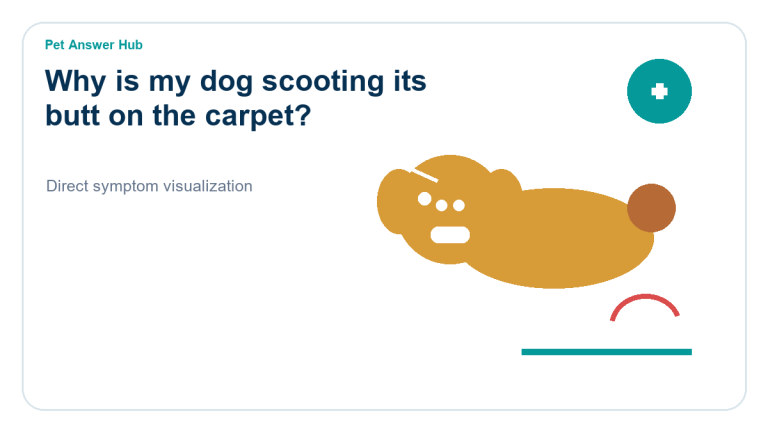 Pet Answer Hub

Why is my dog scooting its butt on the carpet?

Direct symptom visualization